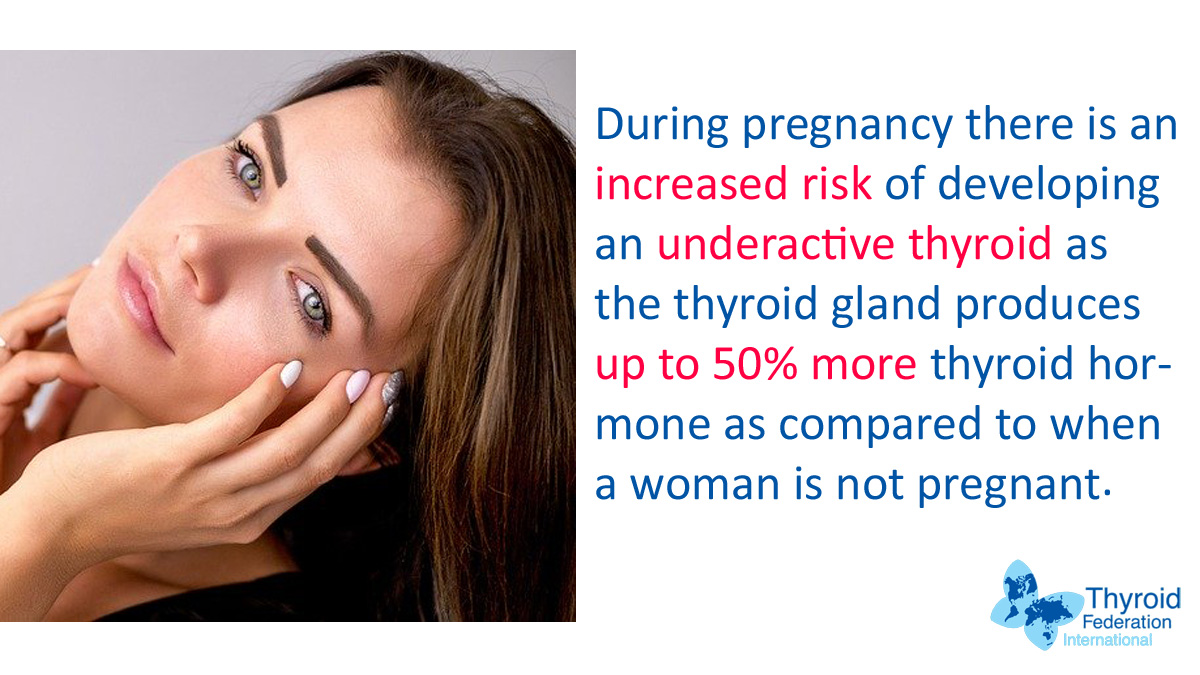 During pregnancy there is an increased risk of developing an underactive thyroid as the thyroid gland produces up to 50% more thyroid hormone as compared to when a woman is not pregnant.

Thyroid Federation International